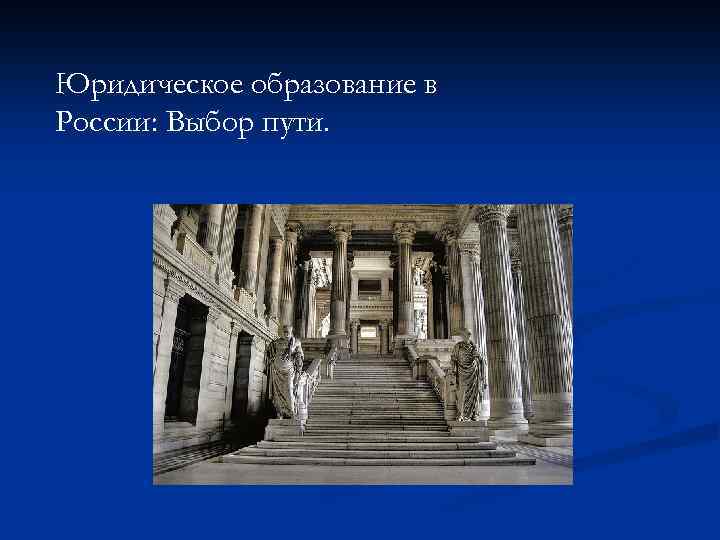 Юридическое образование в России: Выбор пути.